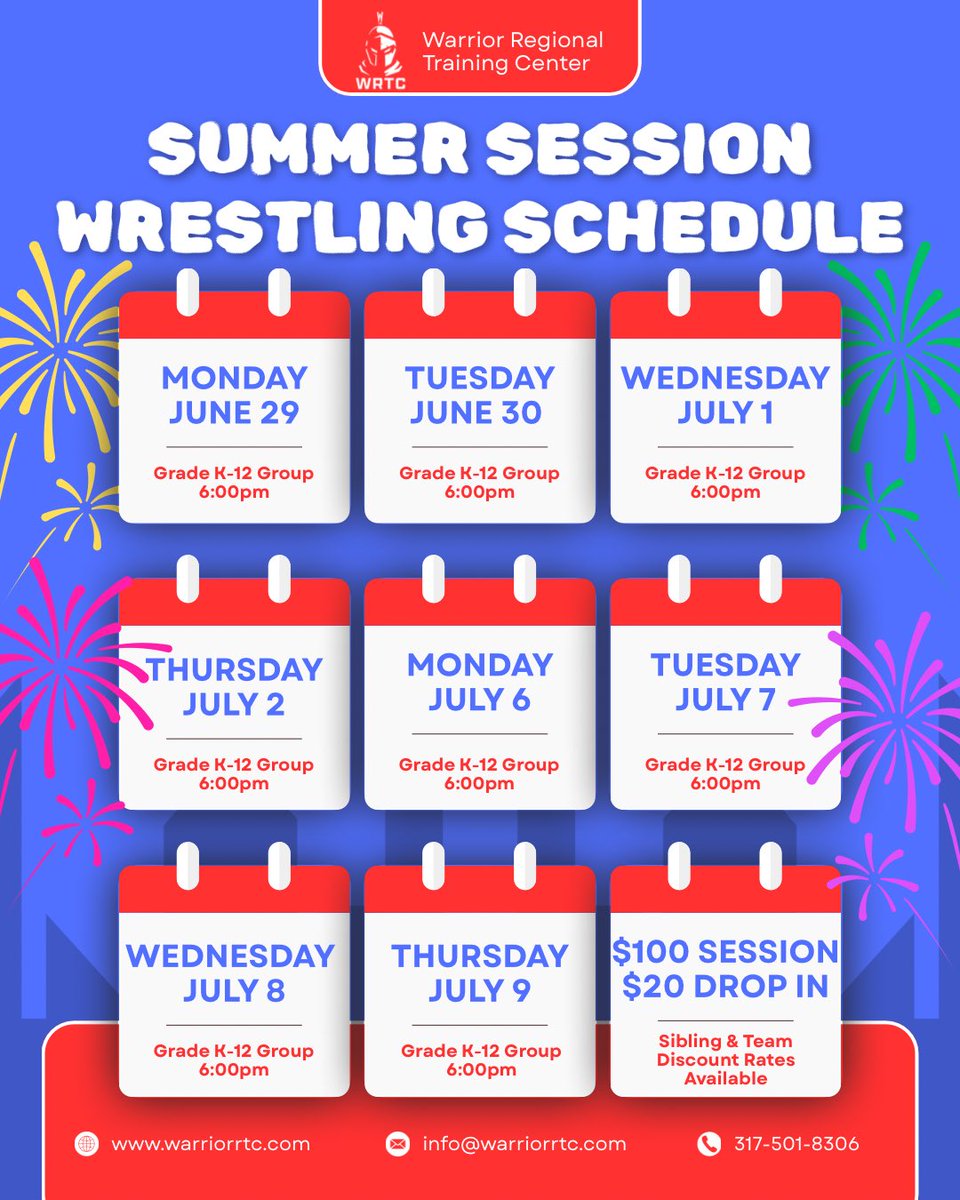 WRTC
Warrior Regional Training Center

SUMMER SESSION WRESTLING SCHEDULE

MONDAY
JUNE 29
Grade K-12 Group
6:00pm

TUESDAY
JUNE 30
Grade K-12 Group
6:00pm

WEDNESDAY
JULY 1
Grade K-12 Group
6:00pm

THURSDAY
JULY 2
Grade K-12 Group
6:00pm

MONDAY
JULY 6
Grade K-12 Group
6:00pm

TUESDAY
JULY 7
Grade K-12 Group
6:00pm

WEDNESDAY
JULY 8
Grade K-12 Group
6:00pm

THURSDAY
JULY 9
Grade K-12 Group
6:00pm

$100 SESSION
$20 DROP IN
Sibling & Team Discount Rates Available

www.warriorrtc.com
info@warriorrtc.com
317-501-8306